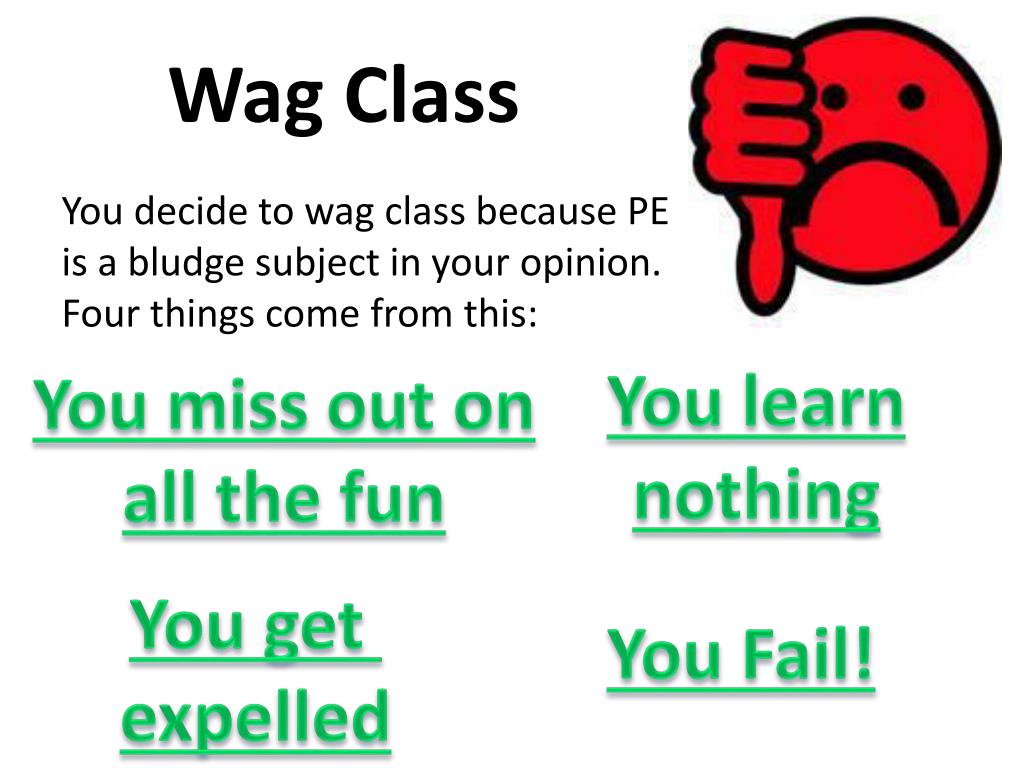 Wag Class

You decide to wag class because PE is a bludge subject in your opinion. Four things come from this:

You miss out on all the fun

You learn nothing

You get expelled

You Fail!